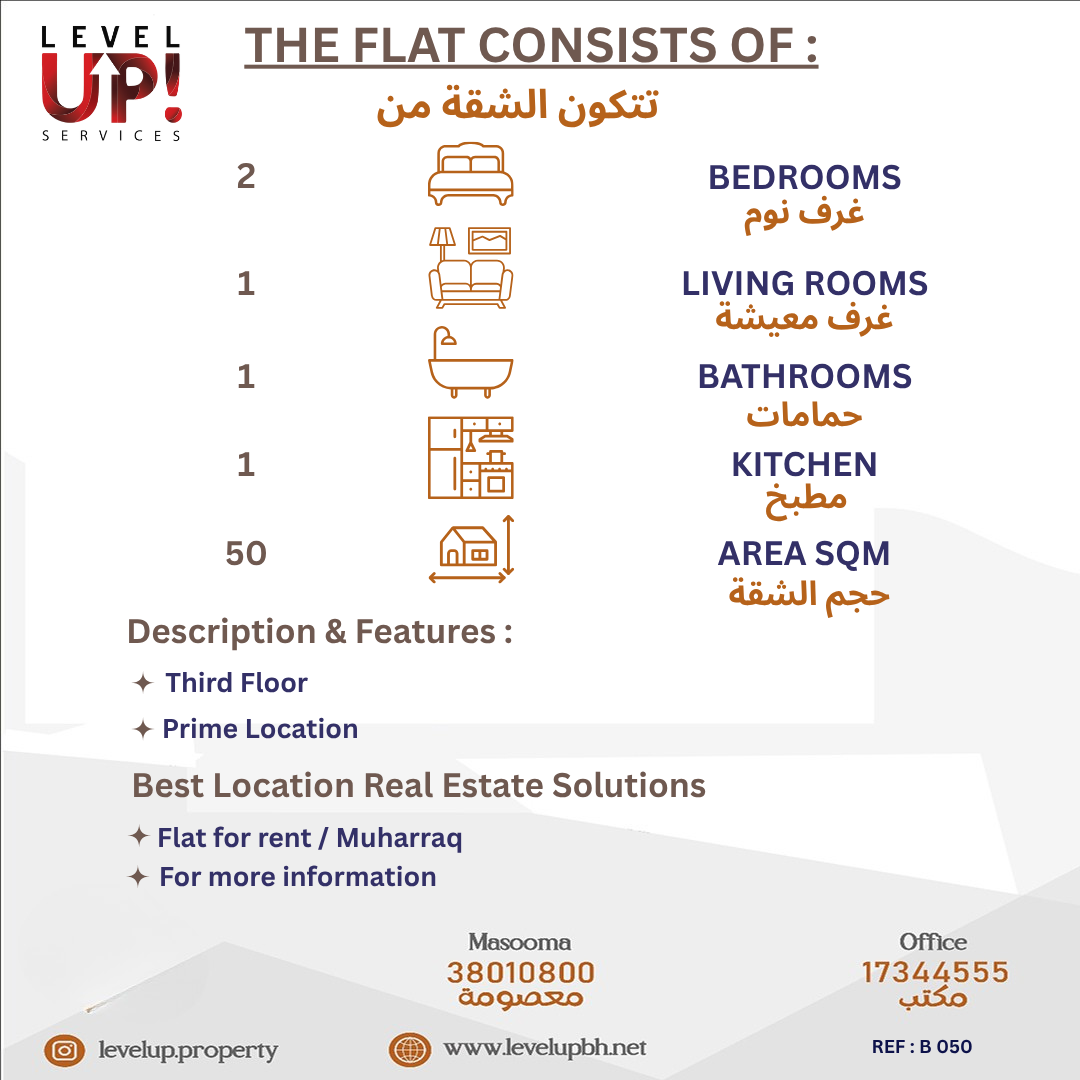 LEVEL UP! SERVICES

THE FLAT CONSISTS OF :
تتكون الشقة من

2 BEDROOMS
غرف نوم

1 LIVING ROOMS
غرف معيشة

1 BATHROOMS
حمامات

1 KITCHEN
مطبخ

50 AREA SQM
حجم الشقة

Description & Features :

✦ Third Floor

✦ Prime Location

Best Location Real Estate Solutions

✦ Flat for rent / Muharraq

✦ For more information

Masooma
38010800
معصومة

Office
17344555
مكتب

levelup.property

www.levelupbh.net

REF : B 050